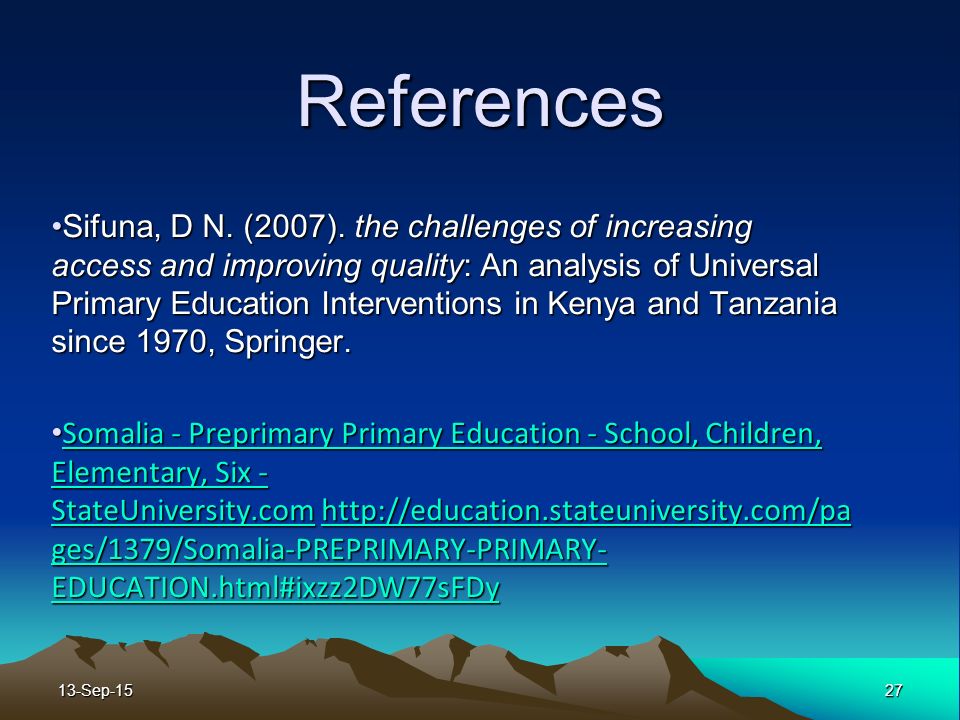 References

•Sifuna, D N. (2007). the challenges of increasing access and improving quality: An analysis of Universal Primary Education Interventions in Kenya and Tanzania since 1970, Springer.

•Somalia - Preprimary Primary Education - School, Children, Elementary, Six - StateUniversity.com http://education.stateuniversity.com/pages/1379/Somalia-PREPRIMARY-PRIMARY-EDUCATION.html#ixzz2DW77sFDy

13-Sep-15

27